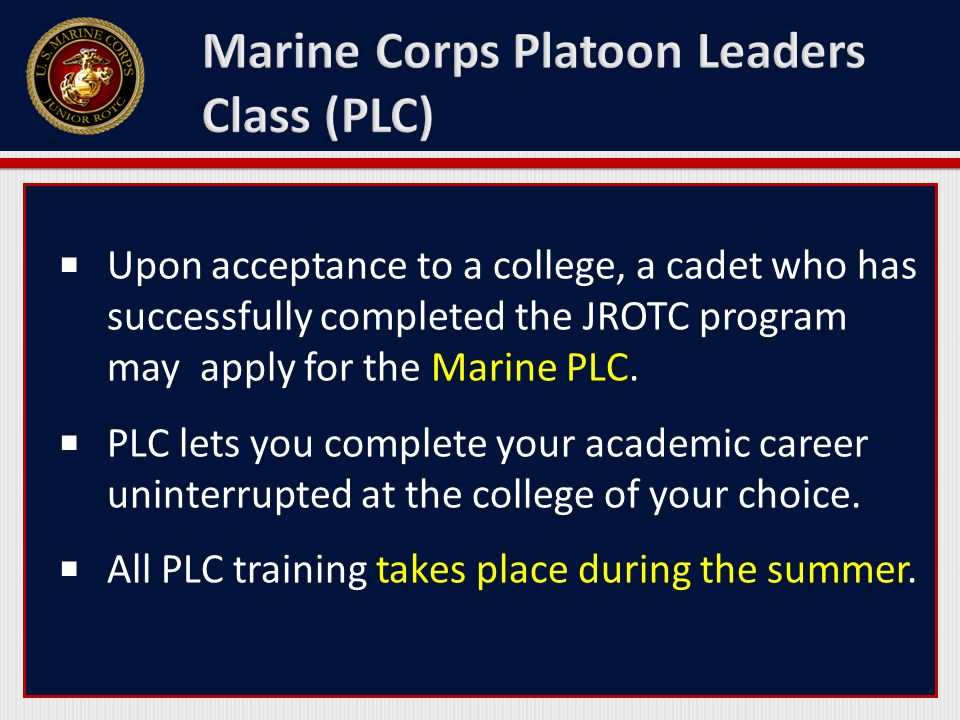 U.S. MARINE CORPS
JUNIOR ROTC

Marine Corps Platoon Leaders Class (PLC)

▪ Upon acceptance to a college, a cadet who has successfully completed the JROTC program may apply for the Marine PLC.

▪ PLC lets you complete your academic career uninterrupted at the college of your choice.

▪ All PLC training takes place during the summer.